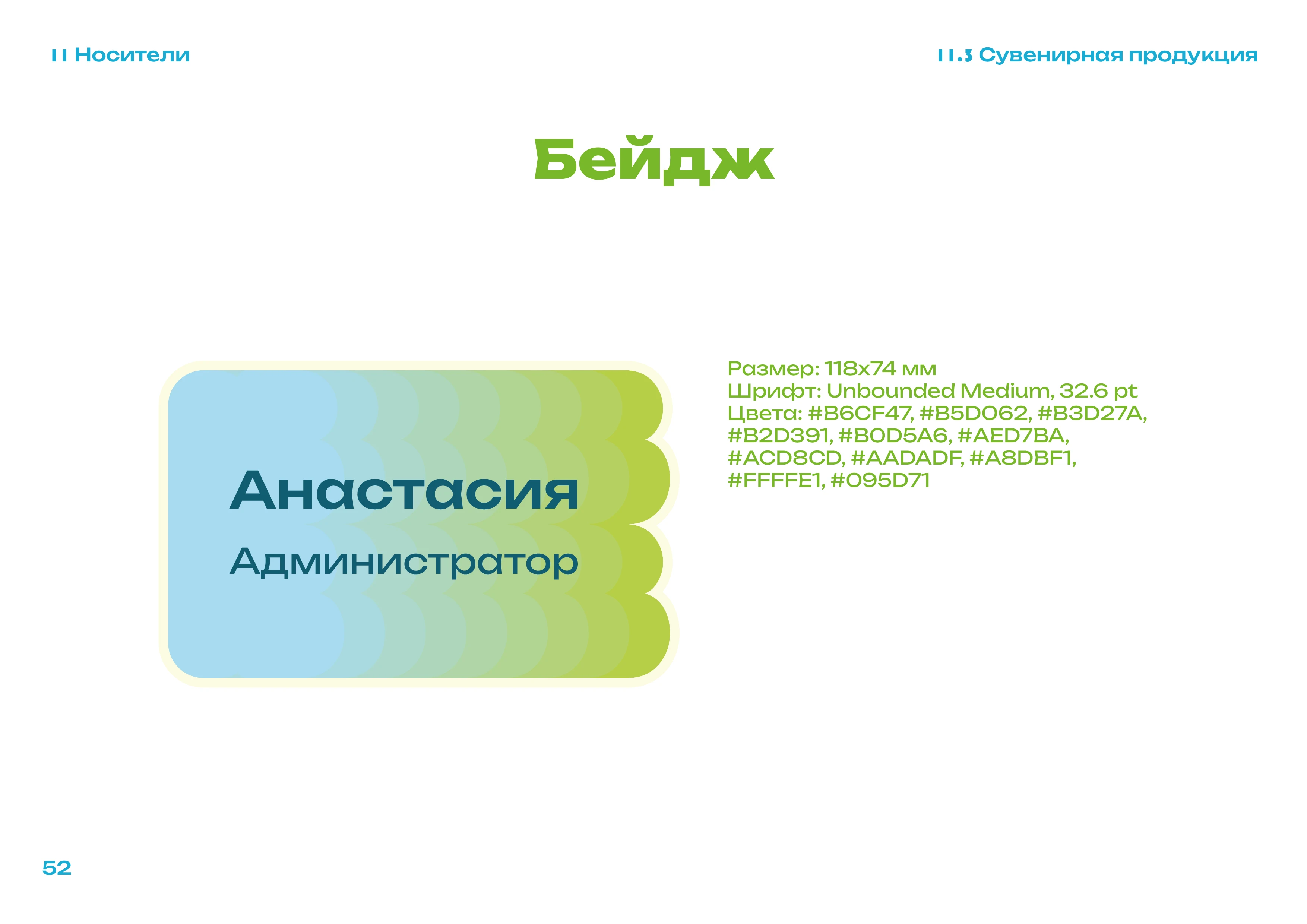 11 Носители

11.3 Сувенирная продукция

Бейдж

Анастасия

Администратор

Размер: 118x74 мм
Шрифт: Unbounded Medium, 32.6 pt
Цвета: #B6CF47, #B5D062, #B3D27A, #B2D391, #B0D5A6, #AED7BA, #ACD8CD, #AADADF, #A8DBF1, #FFFFE1, #095D71

52